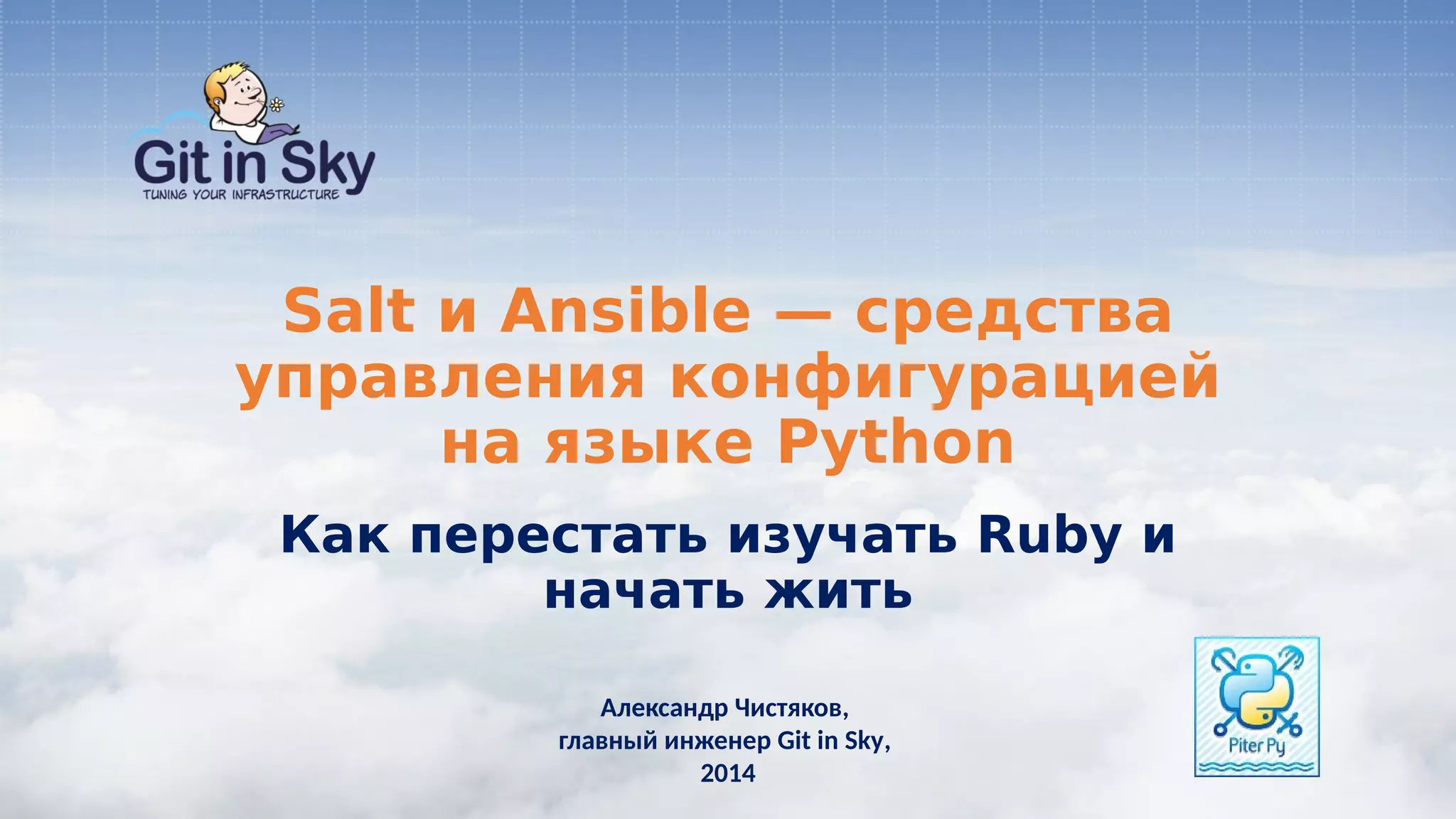 Git in Sky
TUNING YOUR INFRASTRUCTURE

Salt и Ansible — средства управления конфигурацией на языке Python

Как перестать изучать Ruby и начать жить

Александр Чистяков,
главный инженер Git in Sky,
2014

Piter Py